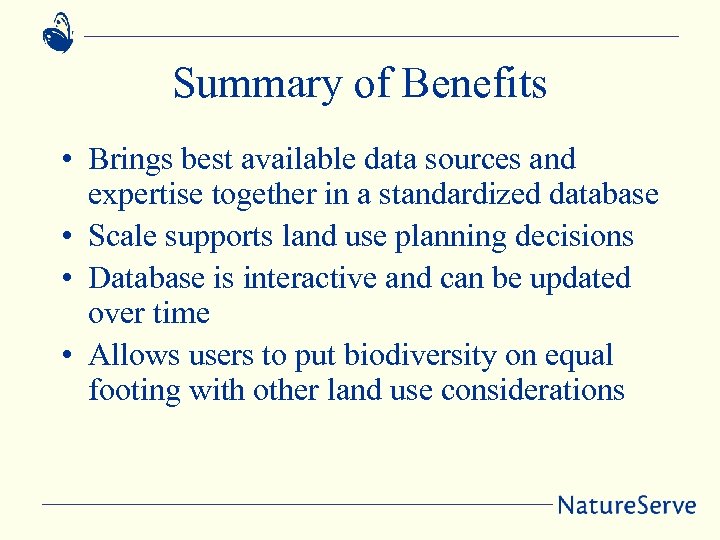 Summary of Benefits

• Brings best available data sources and expertise together in a standardized database
• Scale supports land use planning decisions
• Database is interactive and can be updated over time
• Allows users to put biodiversity on equal footing with other land use considerations

NatureServe